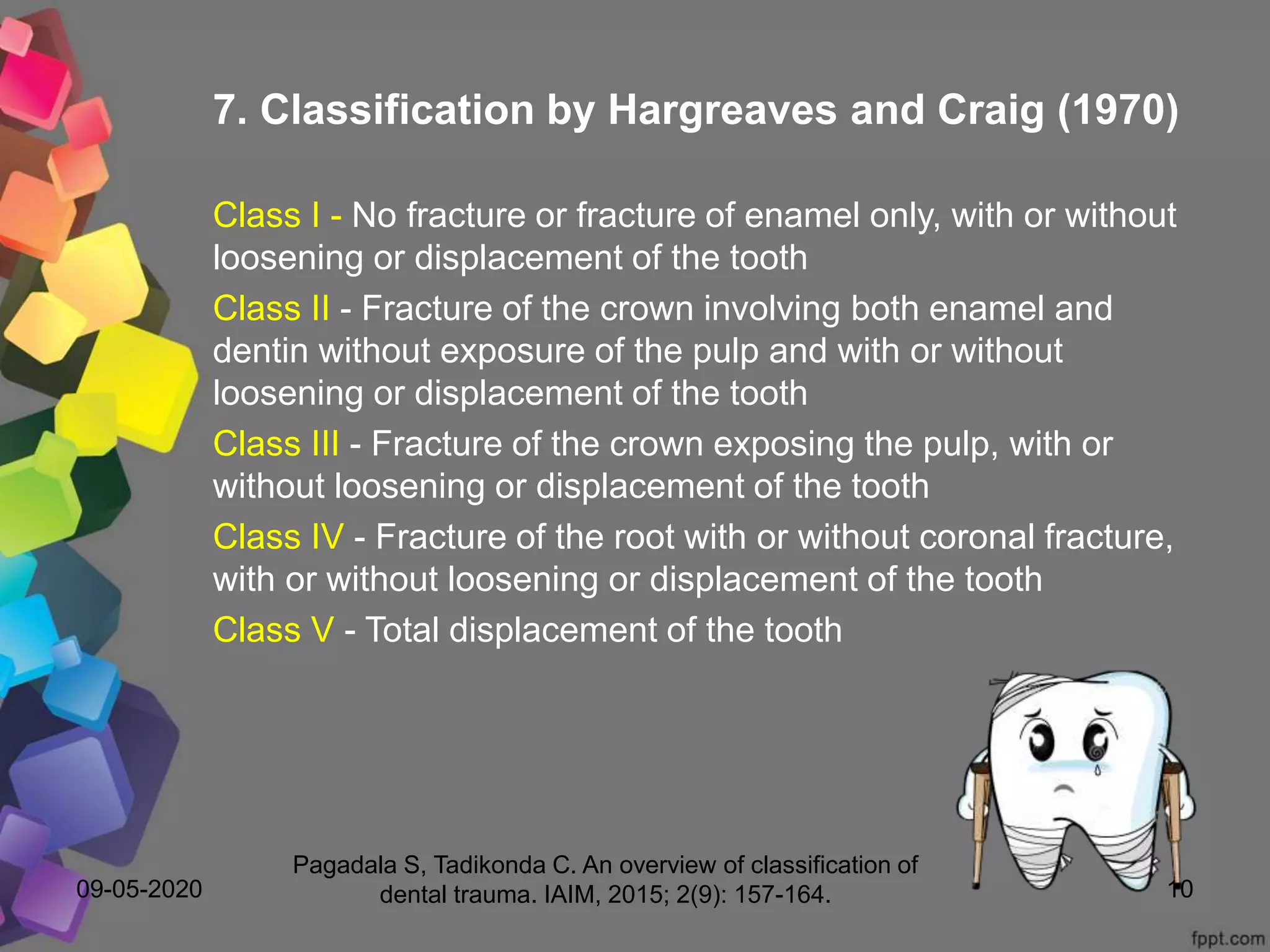 7. Classification by Hargreaves and Craig (1970)

Class I - No fracture or fracture of enamel only, with or without loosening or displacement of the tooth

Class II - Fracture of the crown involving both enamel and dentin without exposure of the pulp and with or without loosening or displacement of the tooth

Class III - Fracture of the crown exposing the pulp, with or without loosening or displacement of the tooth

Class IV - Fracture of the root with or without coronal fracture, with or without loosening or displacement of the tooth

Class V - Total displacement of the tooth

09-05-2020

Pagadala S, Tadikonda C. An overview of classification of dental trauma. IAIM, 2015; 2(9): 157-164.

10

fppt.com